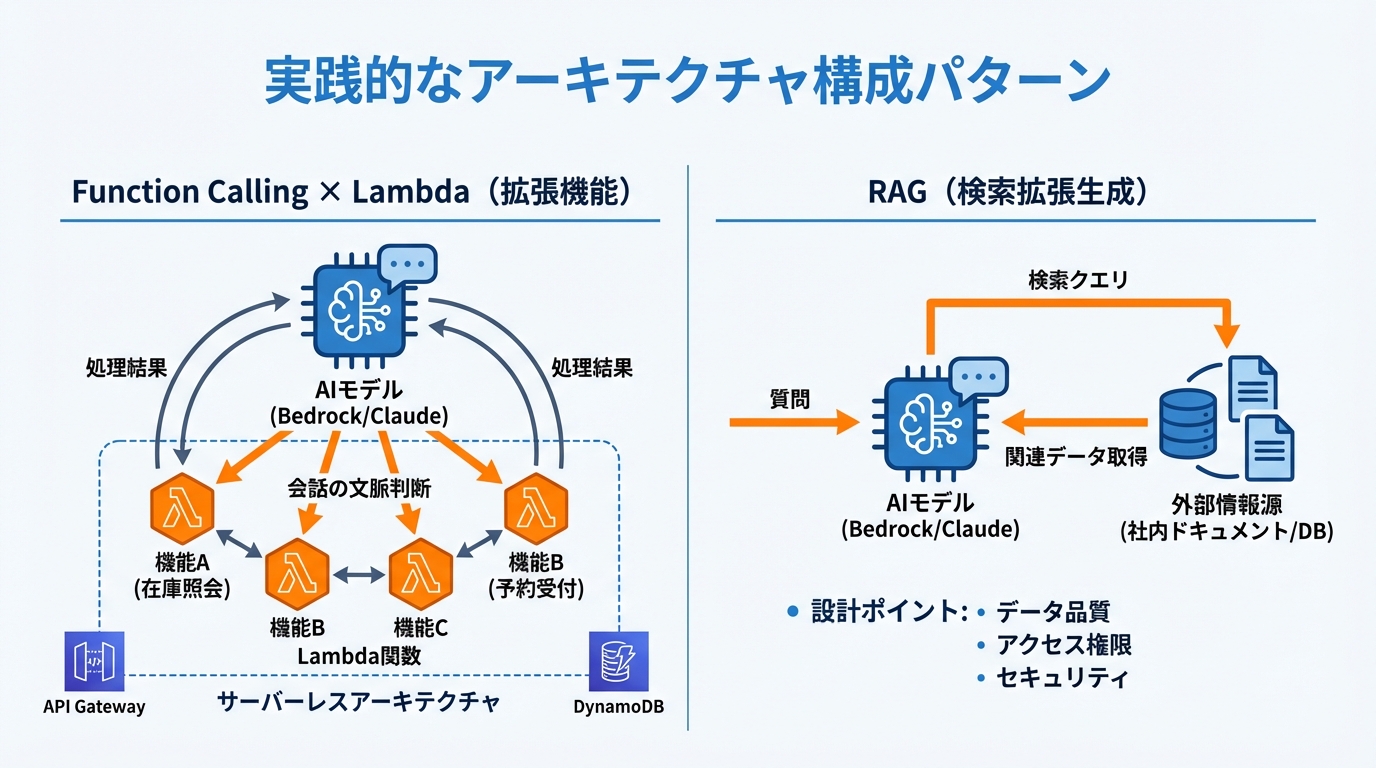 実践的なアーキテクチャ構成パターン

Function Calling × Lambda（拡張機能）

処理結果

処理結果

AIモデル
(Bedrock/Claude)

会話の文脈判断

機能A
(在庫照会)

機能B

機能C

機能B
(予約受付)

Lambda関数

API Gateway

サーバーレスアーキテクチャ

DynamoDB

RAG（検索拡張生成）

検索クエリ

質問

関連データ取得

AIモデル
(Bedrock/Claude)

外部情報源
(社内ドキュメント/DB)

• 設計ポイント: • データ品質
• アクセス権限
• セキュリティ